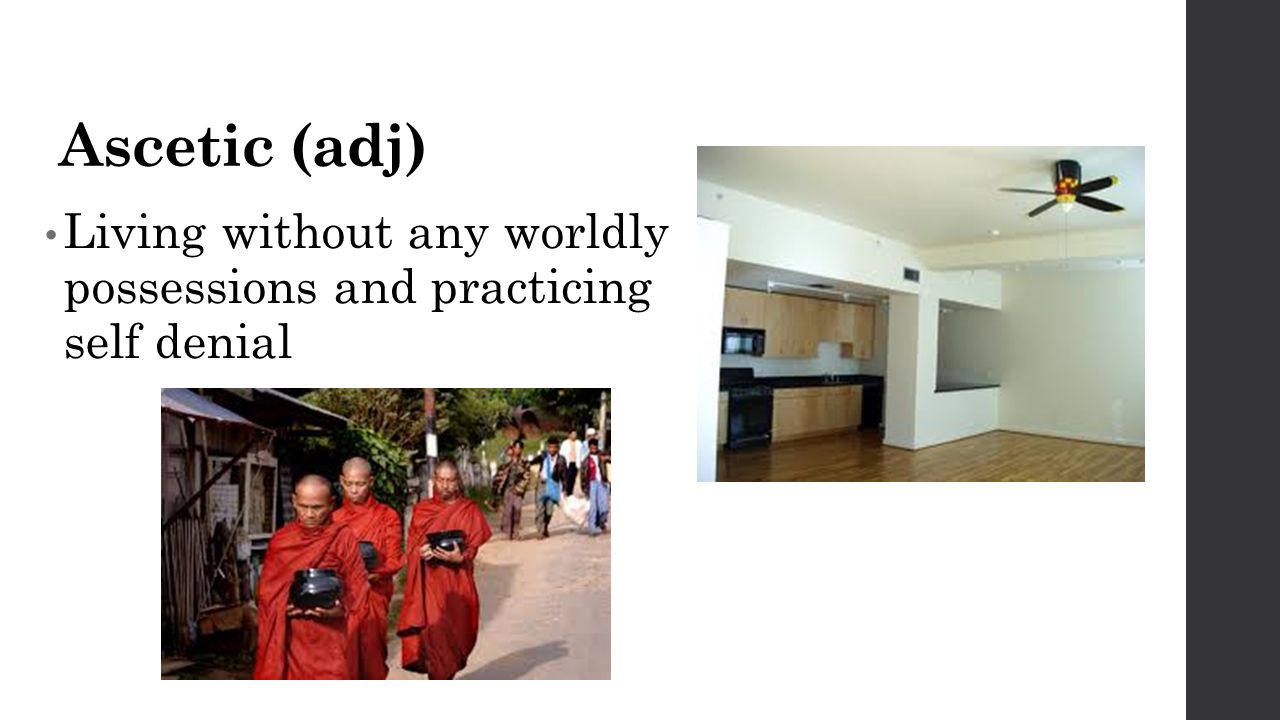 Ascetic (adj)

• Living without any worldly possessions and practicing self denial